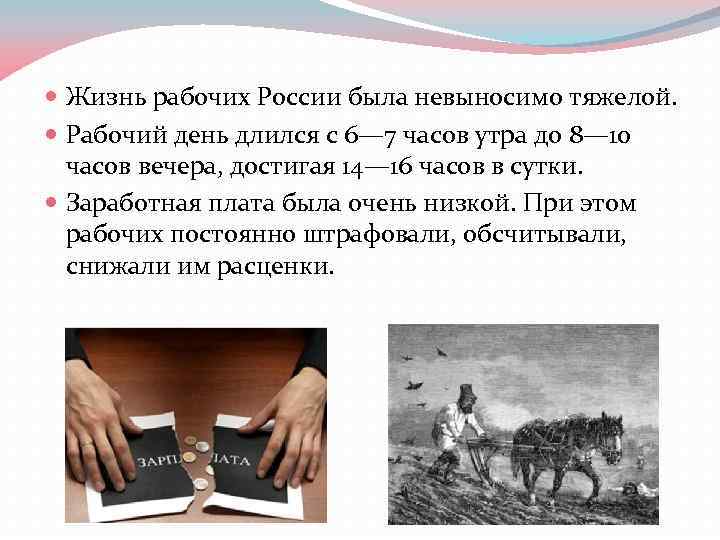 Жизнь рабочих России была невыносимо тяжелой.

Рабочий день длился с 6—7 часов утра до 8—10 часов вечера, достигая 14—16 часов в сутки.

Заработная плата была очень низкой. При этом рабочих постоянно штрафовали, обсчитывали, снижали им расценки.

ЗАРП ЛАТА